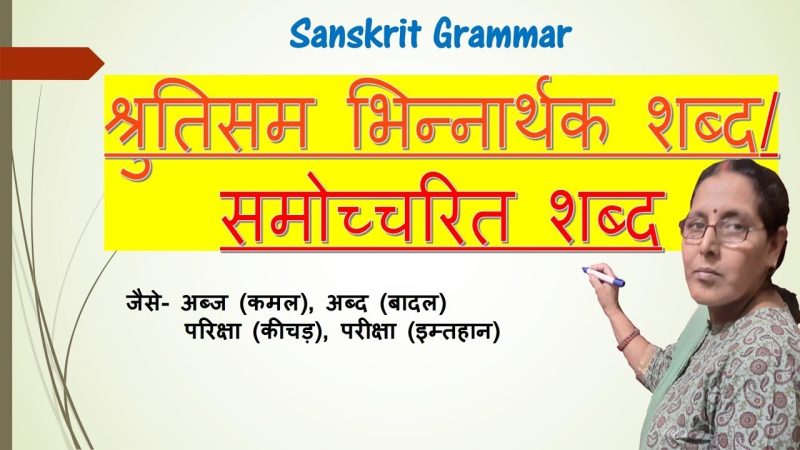 Sanskrit Grammar

श्रुतिसम भिन्नार्थक शब्द/ समोच्चरित शब्द

जैसे- अब्ज (कमल), अब्द (बादल)
परिक्षा (कीचड़), परीक्षा (इम्तहान)